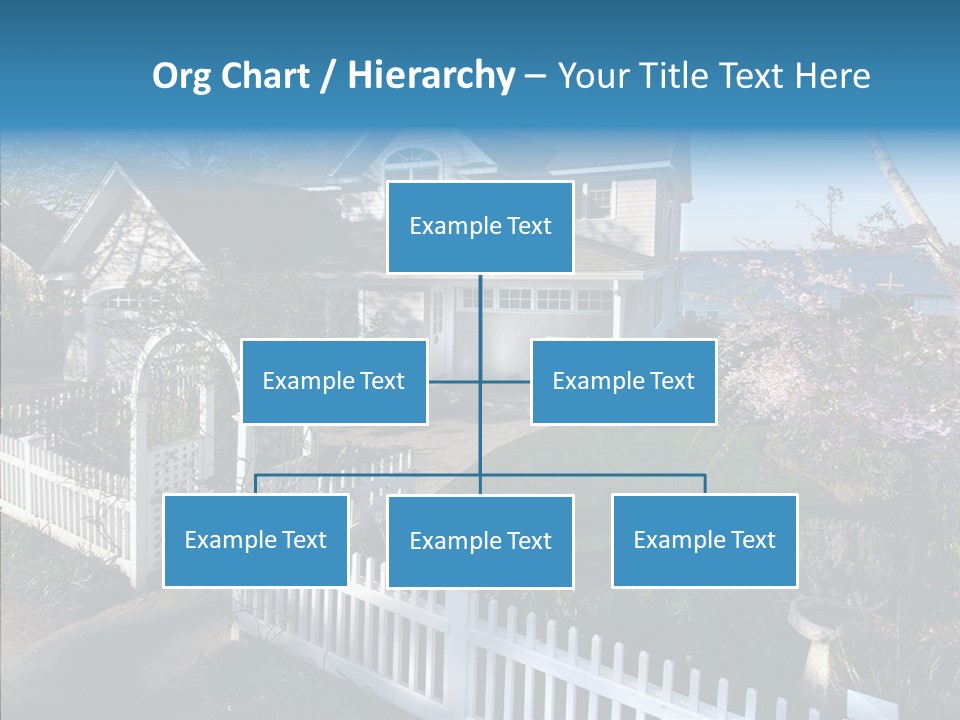 Org Chart / Hierarchy – Your Title Text Here

Example Text

Example Text

Example Text

Example Text

Example Text

Example Text